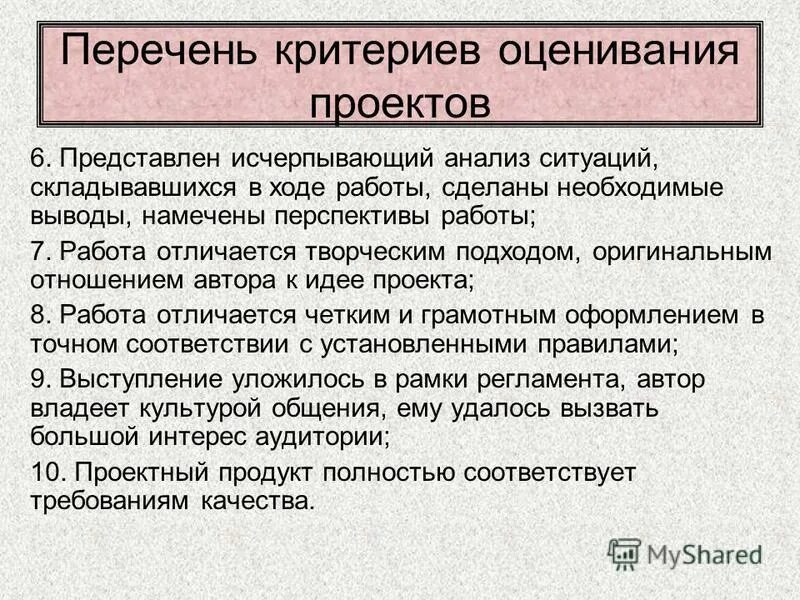 Перечень критериев оценивания проектов

6. Представлен исчерпывающий анализ ситуаций, складывавшихся в ходе работы, сделаны необходимые выводы, намечены перспективы работы;

7. Работа отличается творческим подходом, оригинальным отношением автора к идее проекта;

8. Работа отличается четким и грамотным оформлением в точном соответствии с установленными правилами;

9. Выступление уложилось в рамки регламента, автор владеет культурой общения, ему удалось вызвать большой интерес аудитории;

10. Проектный продукт полностью соответствует требованиям качества.

MyShared